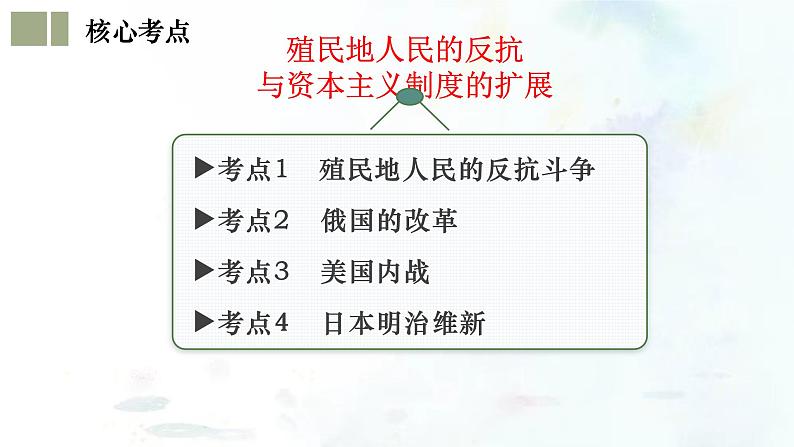 核心考点

殖民地人民的反抗
与资本主义制度的扩展

▶考点1　殖民地人民的反抗斗争
▶考点2　俄国的改革
▶考点3　美国内战
▶考点4　日本明治维新